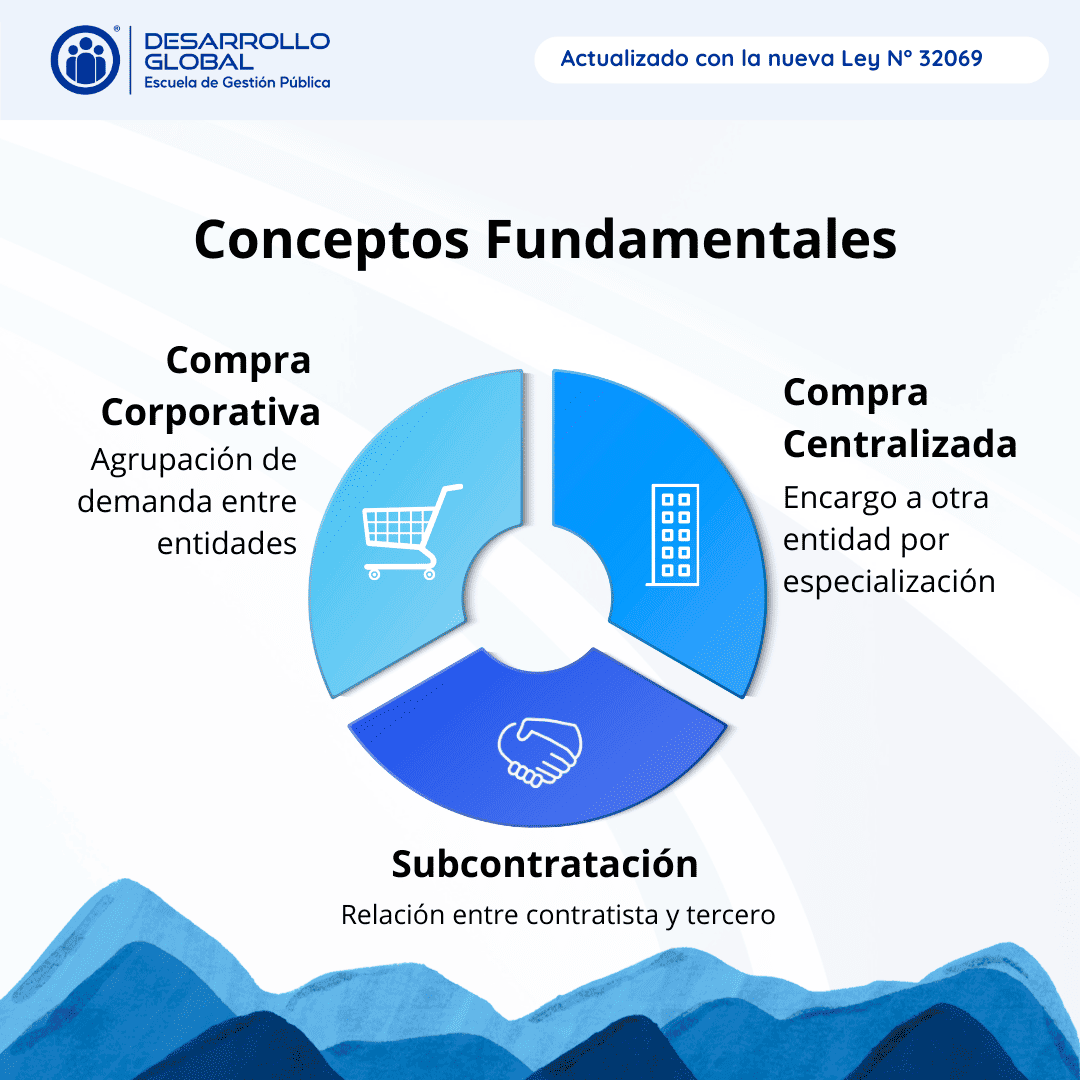 DESARROLLO GLOBAL
Escuela de Gestión Pública

Actualizado con la nueva Ley N° 32069

Conceptos Fundamentales

Compra Corporativa
Agrupación de demanda entre entidades

Compra Centralizada
Encargo a otra entidad por especialización

Subcontratación
Relación entre contratista y tercero